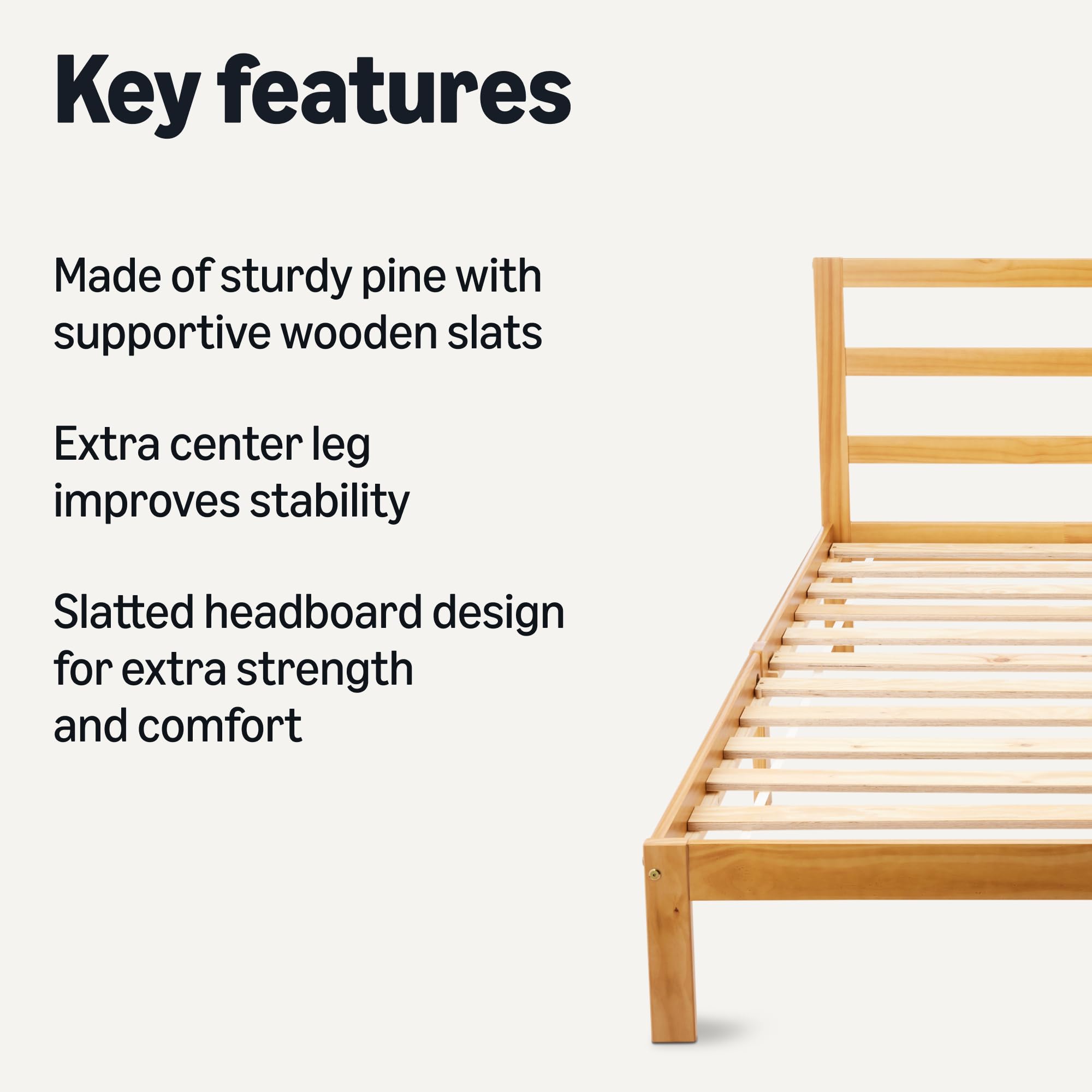 Key features

Made of sturdy pine with supportive wooden slats

Extra center leg improves stability

Slatted headboard design for extra strength and comfort